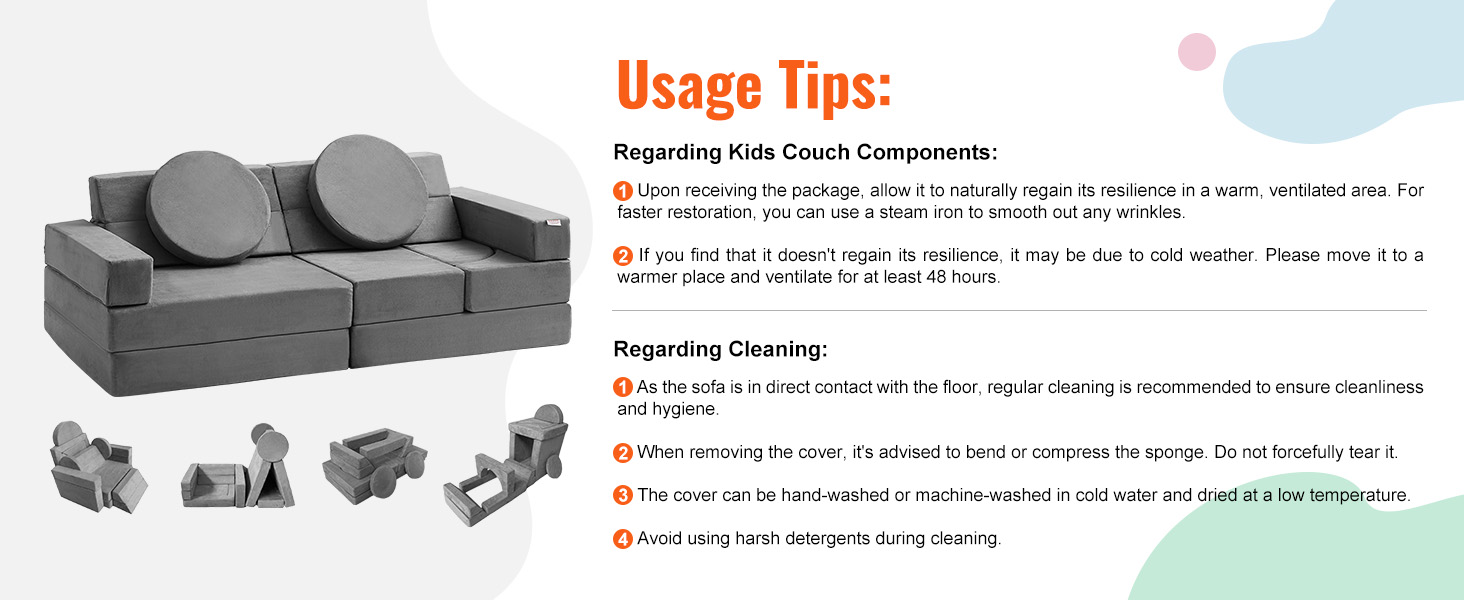 Usage Tips:

Regarding Kids Couch Components:

1 Upon receiving the package, allow it to naturally regain its resilience in a warm, ventilated area. For faster restoration, you can use a steam iron to smooth out any wrinkles.

2 If you find that it doesn't regain its resilience, it may be due to cold weather. Please move it to a warmer place and ventilate for at least 48 hours.

Regarding Cleaning:

1 As the sofa is in direct contact with the floor, regular cleaning is recommended to ensure cleanliness and hygiene.

2 When removing the cover, it's advised to bend or compress the sponge. Do not forcefully tear it.

3 The cover can be hand-washed or machine-washed in cold water and dried at a low temperature.

4 Avoid using harsh detergents during cleaning.